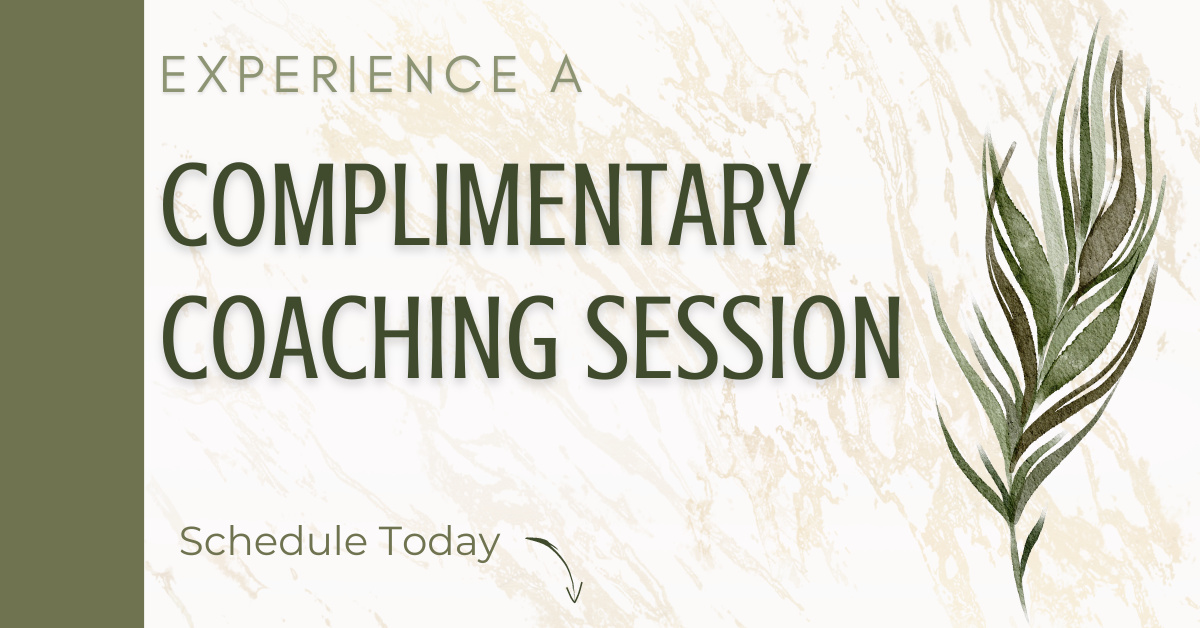 EXPERIENCE A

COMPLIMENTARY COACHING SESSION

Schedule Today